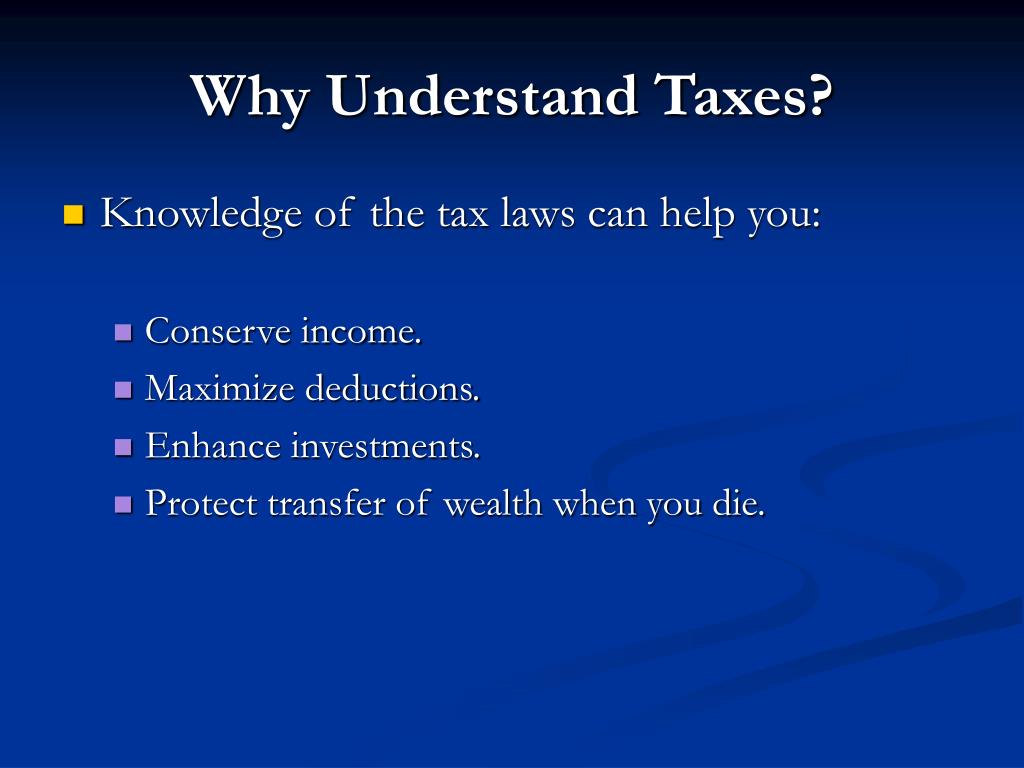 Why Understand Taxes?

Knowledge of the tax laws can help you:

Conserve income.
Maximize deductions.
Enhance investments.
Protect transfer of wealth when you die.